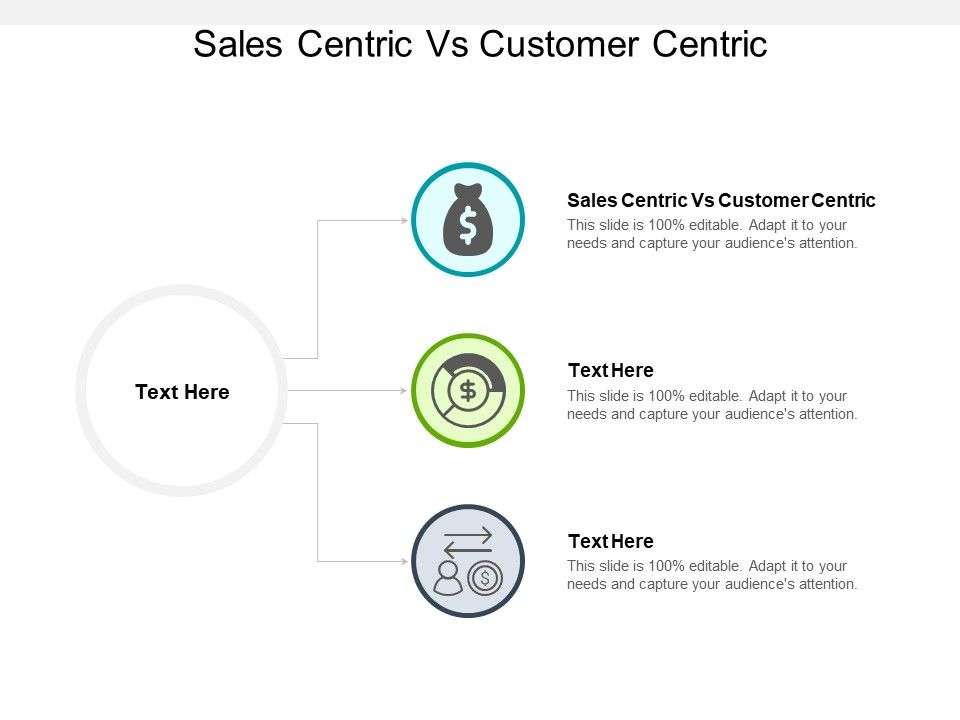 Sales Centric Vs Customer Centric

Text Here

Sales Centric Vs Customer Centric
This slide is 100% editable. Adapt it to your needs and capture your audience's attention.

Text Here
This slide is 100% editable. Adapt it to your needs and capture your audience's attention.

Text Here
This slide is 100% editable. Adapt it to your needs and capture your audience's attention.